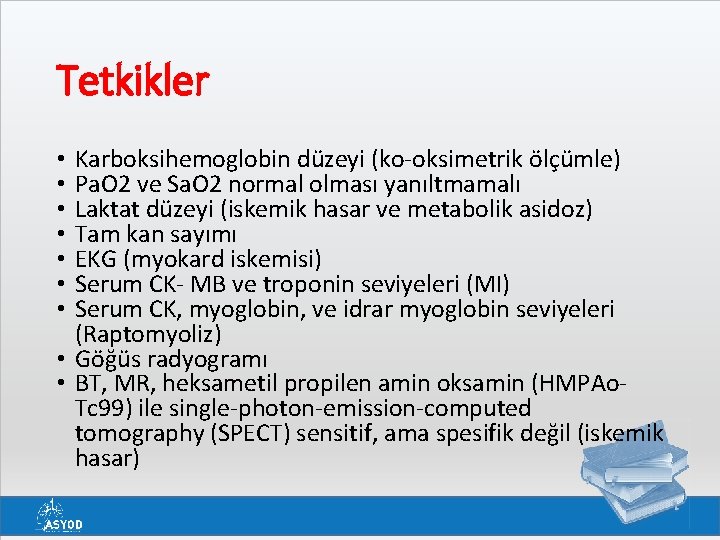 Tetkikler

• Karboksihemoglobin düzeyi (ko-oksimetrik ölçümle)
• PaO2 ve SaO2 normal olması yanıltmamalı
• Laktat düzeyi (iskemik hasar ve metabolik asidoz)
• Tam kan sayımı
• EKG (myokard iskemisi)
• Serum CK- MB ve troponin seviyeleri (MI)
• Serum CK, myoglobin, ve idrar myoglobin seviyeleri (Raptomyoliz)
• Göğüs radyogramı
• BT, MR, heksametil propilen amin oksamin (HMPAo-Tc99) ile single-photon-emission-computed tomography (SPECT) sensitif, ama spesifik değil (iskemik hasar)

ASYOD